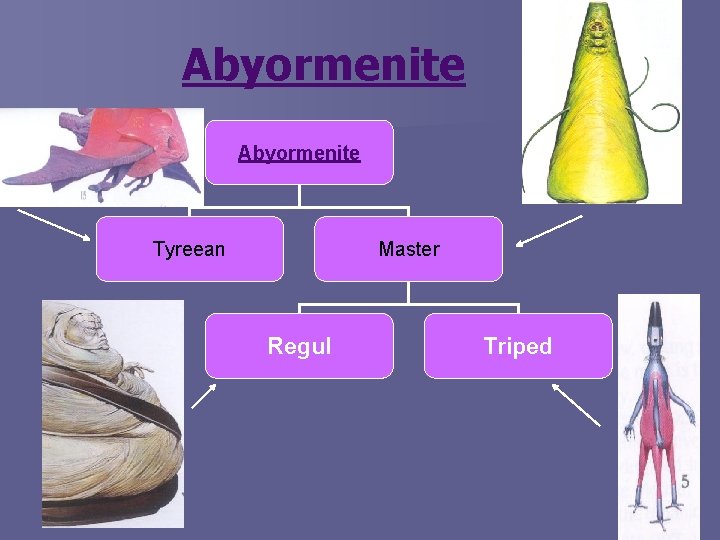 Abyormenite

Abyormenite

Tyreean

Master

Regul

Triped

15

5